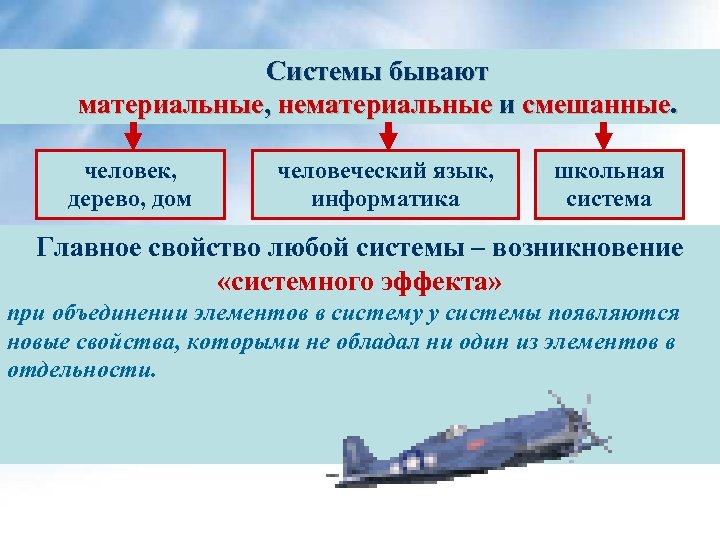 Системы бывают
материальные, нематериальные и смешанные.

человек, дерево, дом

человеческий язык, информатика

школьная система

Главное свойство любой системы – возникновение «системного эффекта»

при объединении элементов в систему у системы появляются новые свойства, которыми не обладал ни один из элементов в отдельности.